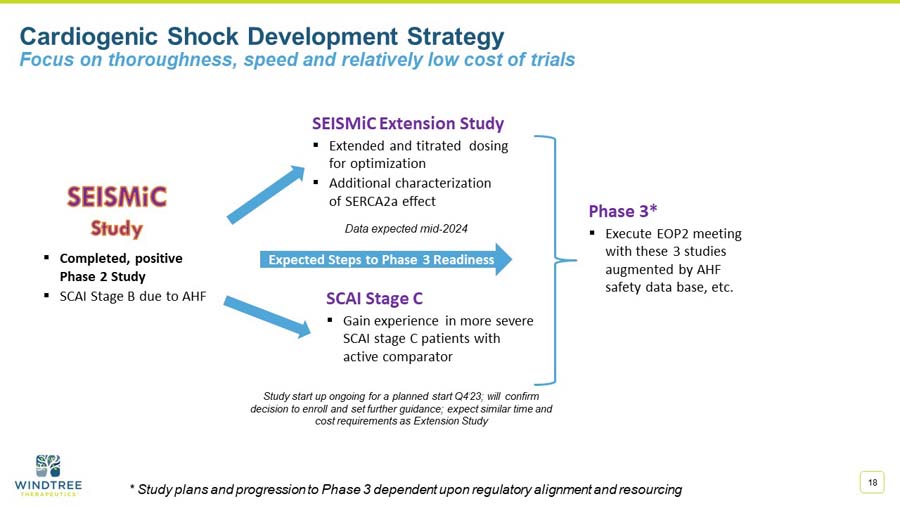 Cardiogenic Shock Development Strategy
Focus on thoroughness, speed and relatively low cost of trials

SEISMiC Study

▪ Completed, positive Phase 2 Study
▪ SCAI Stage B due to AHF

SEISMiC Extension Study
▪ Extended and titrated dosing for optimization
▪ Additional characterization of SERCA2a effect

Data expected mid-2024

Expected Steps to Phase 3 Readiness

SCAI Stage C
▪ Gain experience in more severe SCAI stage C patients with active comparator

Study start up ongoing for a planned start Q4'23; will confirm decision to enroll and set further guidance; expect similar time and cost requirements as Extension Study

Phase 3*
▪ Execute EOP2 meeting with these 3 studies augmented by AHF safety data base, etc.

WINDTREE THERAPEUTICS

* Study plans and progression to Phase 3 dependent upon regulatory alignment and resourcing

18